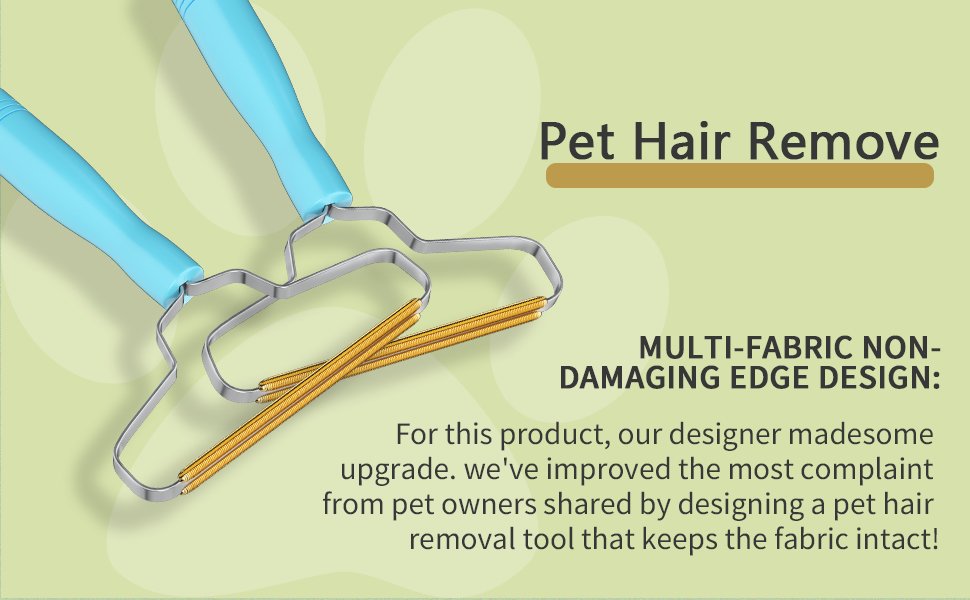 Pet Hair Remove

MULTI-FABRIC NON-DAMAGING EDGE DESIGN:

For this product, our designer madesome upgrade. we've improved the most complaint from pet owners shared by designing a pet hair removal tool that keeps the fabric intact!